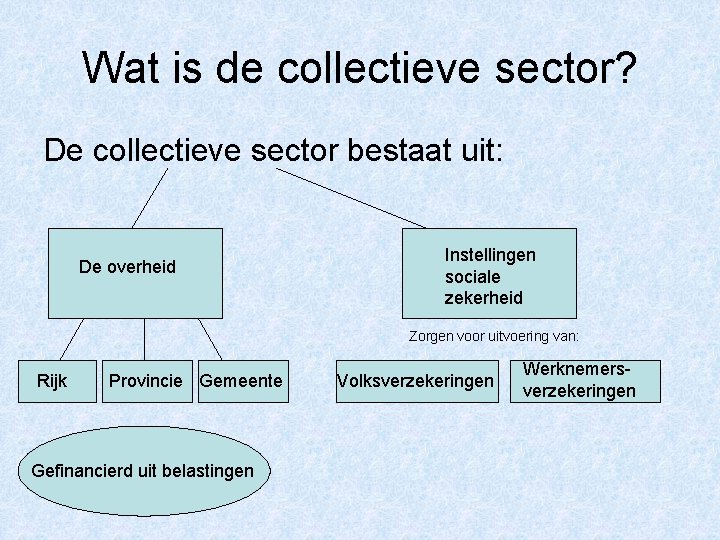 Wat is de collectieve sector?

De collectieve sector bestaat uit:

De overheid

Instellingen sociale zekerheid

Zorgen voor uitvoering van:

Rijk

Provincie

Gemeente

Volksverzekeringen

Werknemers-verzekeringen

Gefinancierd uit belastingen